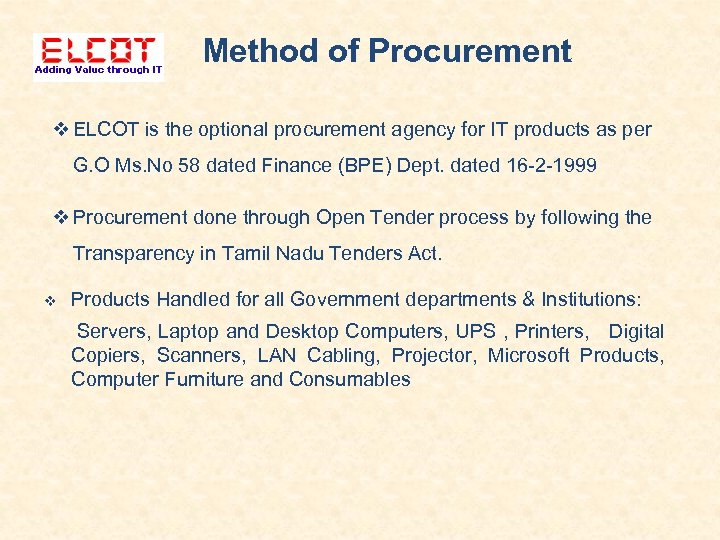 ELCOT
Adding Value through IT

Method of Procurement

❖ ELCOT is the optional procurement agency for IT products as per G.O Ms.No 58 dated Finance (BPE) Dept. dated 16-2-1999

❖ Procurement done through Open Tender process by following the Transparency in Tamil Nadu Tenders Act.

❖ Products Handled for all Government departments & Institutions:
Servers, Laptop and Desktop Computers, UPS , Printers, Digital Copiers, Scanners, LAN Cabling, Projector, Microsoft Products, Computer Furniture and Consumables